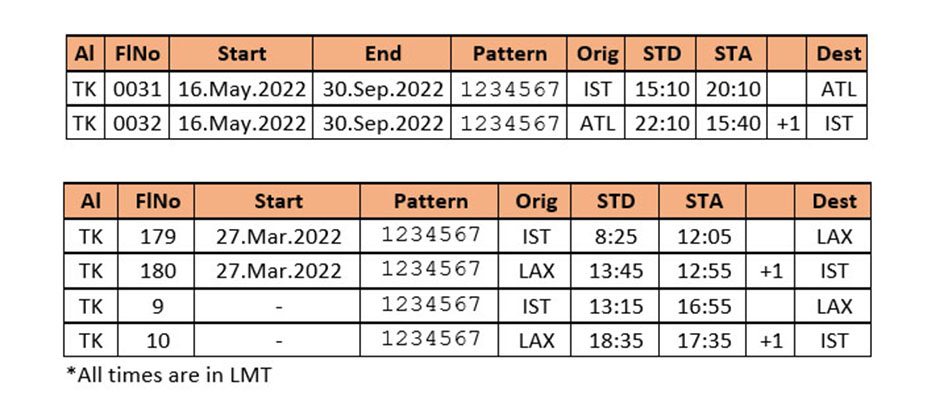 | Al | FlNo | Start | End | Pattern | Orig | STD | STA | | Dest |
|---|---|---|---|---|---|---|---|---|---|
| TK | 0031 | 16.May.2022 | 30.Sep.2022 | 1234567 | IST | 15:10 | 20:10 | | ATL |
| TK | 0032 | 16.May.2022 | 30.Sep.2022 | 1234567 | ATL | 22:10 | 15:40 | +1 | IST |

| Al | FlNo | Start | Pattern | Orig | STD | STA | | Dest |
|---|---|---|---|---|---|---|---|---|
| TK | 179 | 27.Mar.2022 | 1234567 | IST | 8:25 | 12:05 | | LAX |
| TK | 180 | 27.Mar.2022 | 1234567 | LAX | 13:45 | 12:55 | +1 | IST |
| TK | 9 | - | 1234567 | IST | 13:15 | 16:55 | | LAX |
| TK | 10 | - | 1234567 | LAX | 18:35 | 17:35 | +1 | IST |

*All times are in LMT